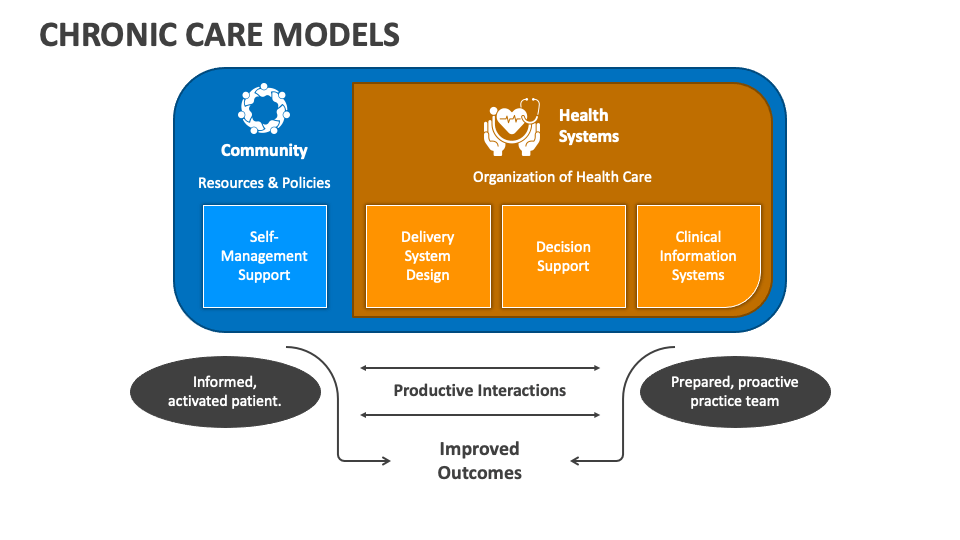 CHRONIC CARE MODELS

Community

Resources & Policies

Self-Management Support

Health Systems

Organization of Health Care

Delivery System Design

Decision Support

Clinical Information Systems

Informed, activated patient.

Productive Interactions

Prepared, proactive practice team

Improved Outcomes